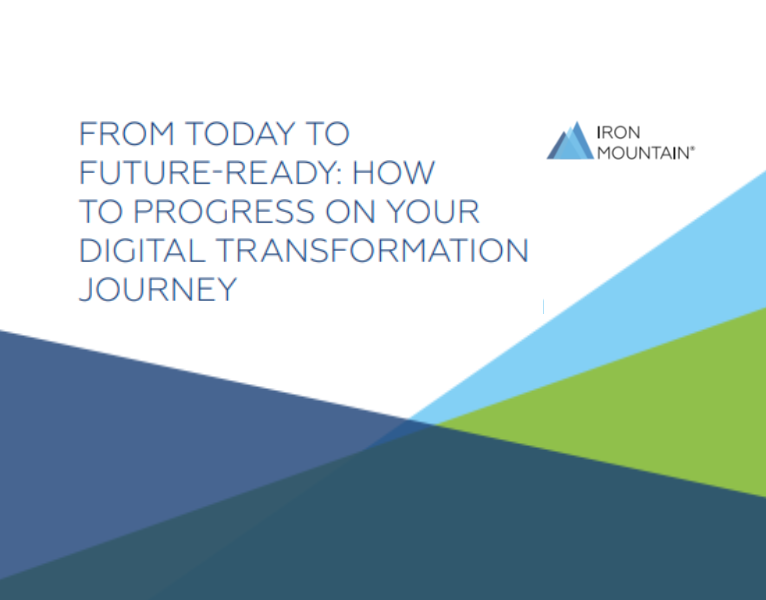 FROM TODAY TO FUTURE-READY: HOW TO PROGRESS ON YOUR DIGITAL TRANSFORMATION JOURNEY

IRON MOUNTAIN®